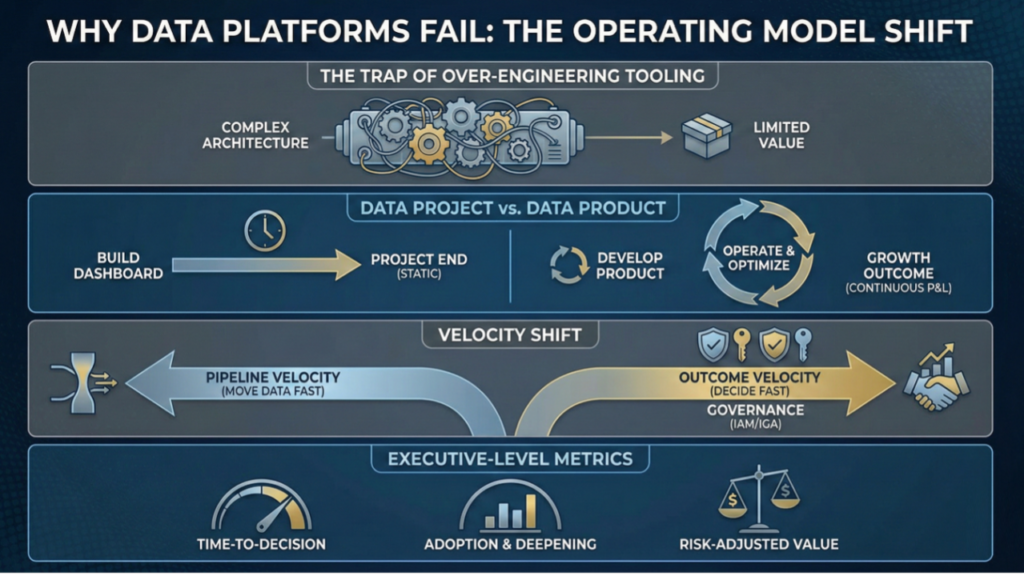 WHY DATA PLATFORMS FAIL: THE OPERATING MODEL SHIFT

THE TRAP OF OVER-ENGINEERING TOOLING

COMPLEX ARCHITECTURE

LIMITED VALUE

DATA PROJECT vs. DATA PRODUCT

BUILD DASHBOARD

PROJECT END (STATIC)

DEVELOP PRODUCT

OPERATE & OPTIMIZE

GROWTH OUTCOME (CONTINUOUS P&L)

VELOCITY SHIFT

PIPELINE VELOCITY (MOVE DATA FAST)

OUTCOME VELOCITY (DECIDE FAST)

GOVERNANCE (IAM/IGA)

EXECUTIVE-LEVEL METRICS

TIME-TO-DECISION

ADOPTION & DEEPENING

RISK-ADJUSTED VALUE